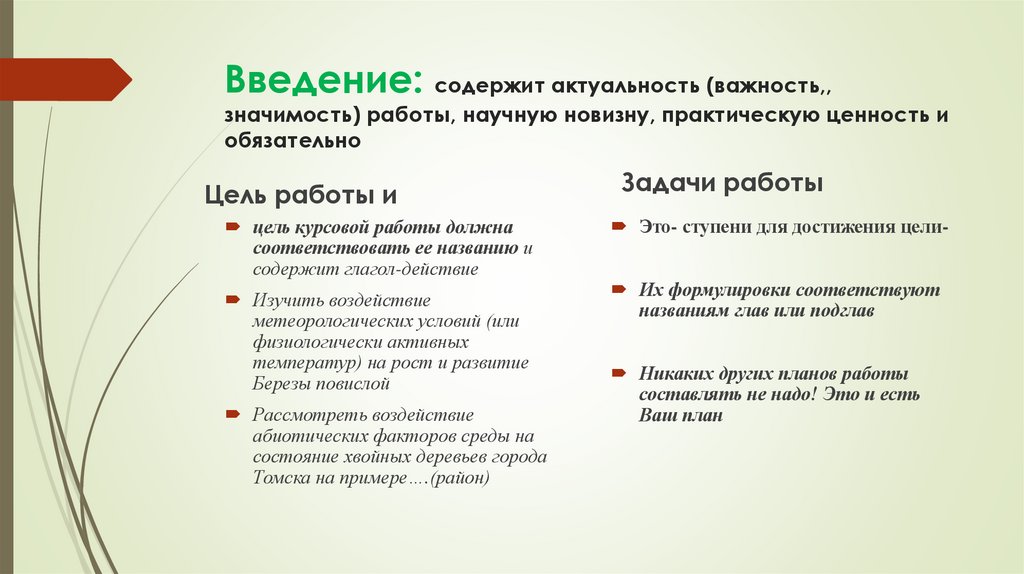 Введение: содержит актуальность (важность,, значимость) работы, научную новизну, практическую ценность и обязательно

Цель работы и

цель курсовой работы должна соответствовать ее названию и содержит глагол-действие

Изучить воздействие метеорологических условий (или физиологически активных температур) на рост и развитие Березы повислой

Рассмотреть воздействие абиотических факторов среды на состояние хвойных деревьев города Томска на примере….(район)

Задачи работы

Это- ступени для достижения цели-

Их формулировки соответствуют названиям глав или подглав

Никаких других планов работы составлять не надо! Это и есть Ваш план